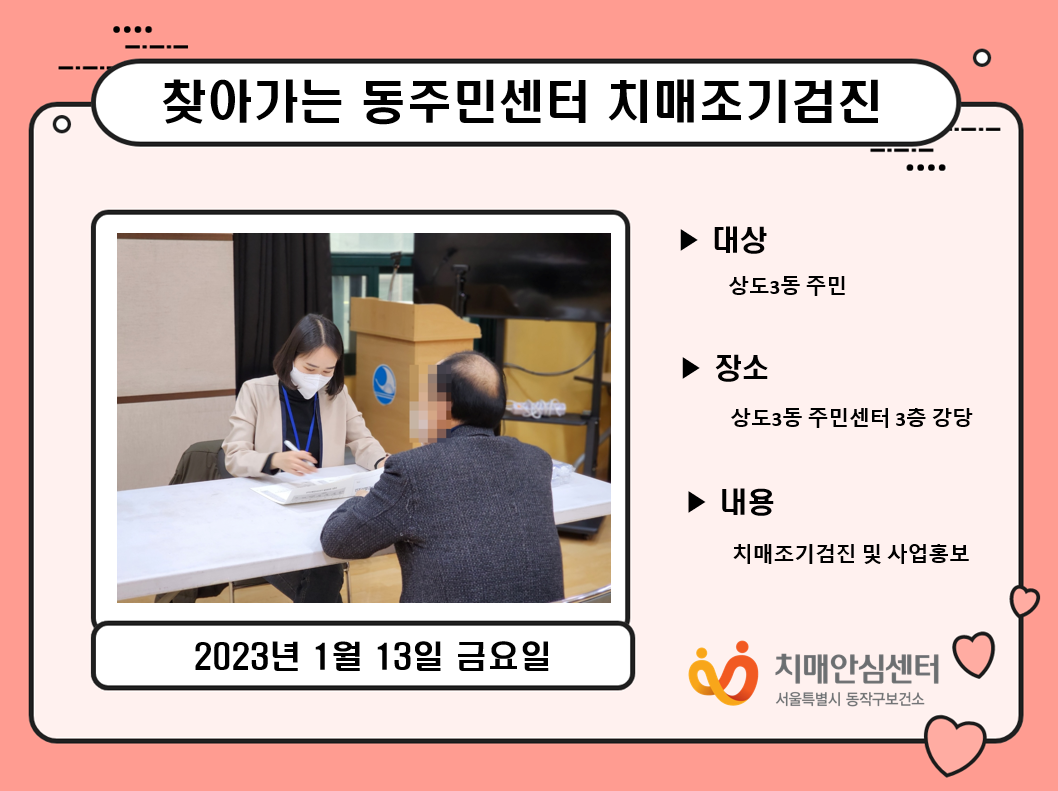 찾아가는 동주민센터 치매조기검진

▶ 대상

상도3동 주민

▶ 장소

상도3동 주민센터 3층 강당

▶ 내용

치매조기검진 및 사업홍보

2023년 1월 13일 금요일

치매안심센터
서울특별시 동작구보건소